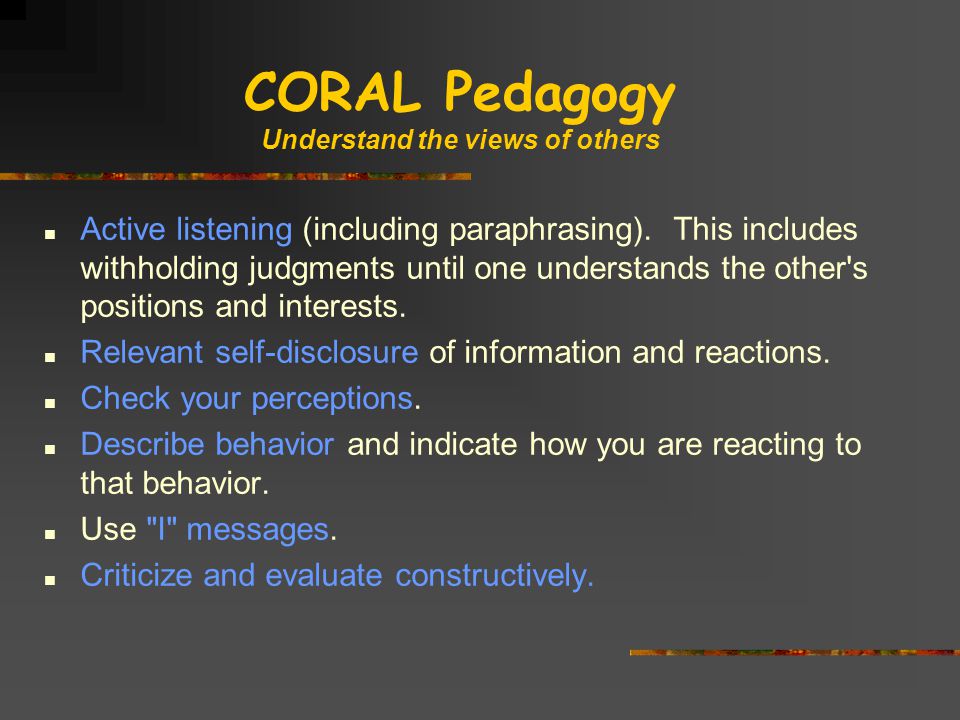 CORAL Pedagogy
Understand the views of others

- Active listening (including paraphrasing). This includes withholding judgments until one understands the other's positions and interests.
- Relevant self-disclosure of information and reactions.
- Check your perceptions.
- Describe behavior and indicate how you are reacting to that behavior.
- Use "I" messages.
- Criticize and evaluate constructively.